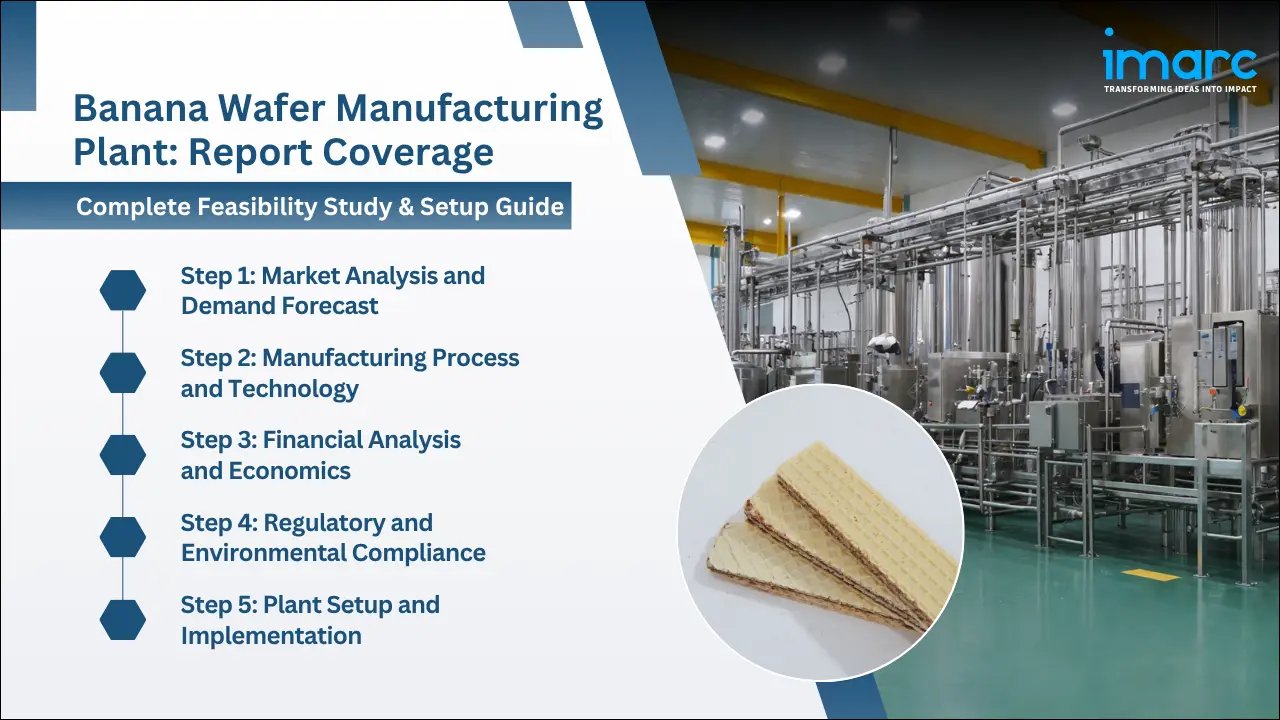 imarc
TRANSFORMING IDEAS INTO IMPACT

Banana Wafer Manufacturing Plant: Report Coverage

Complete Feasibility Study & Setup Guide

Step 1: Market Analysis and Demand Forecast

Step 2: Manufacturing Process and Technology

Step 3: Financial Analysis and Economics

Step 4: Regulatory and Environmental Compliance

Step 5: Plant Setup and Implementation